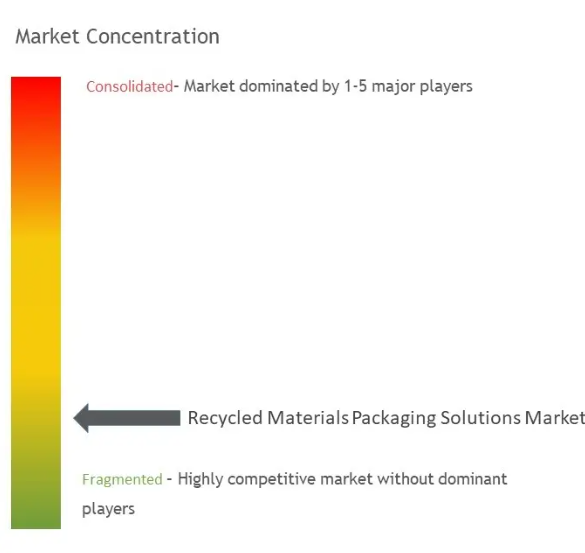 Market Concentration

Consolidated- Market dominated by 1-5 major players

Recycled Materials Packaging Solutions Market

Fragmented - Highly competitive market without dominant players